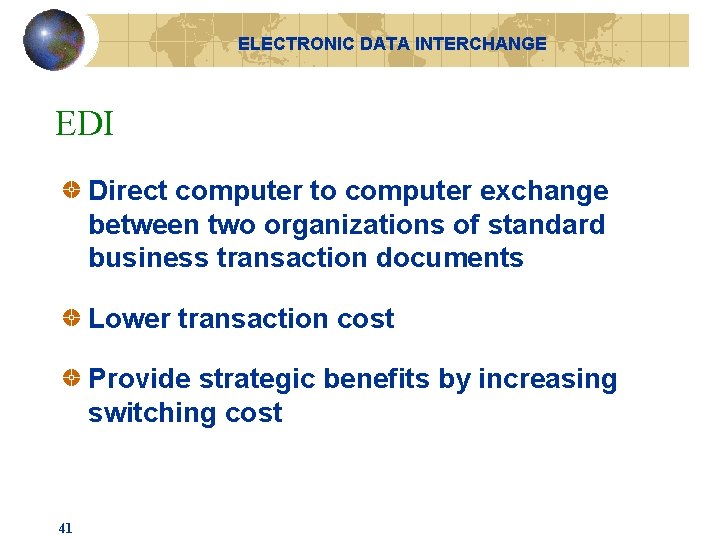 ELECTRONIC DATA INTERCHANGE

EDI

Direct computer to computer exchange between two organizations of standard business transaction documents

Lower transaction cost

Provide strategic benefits by increasing switching cost

41